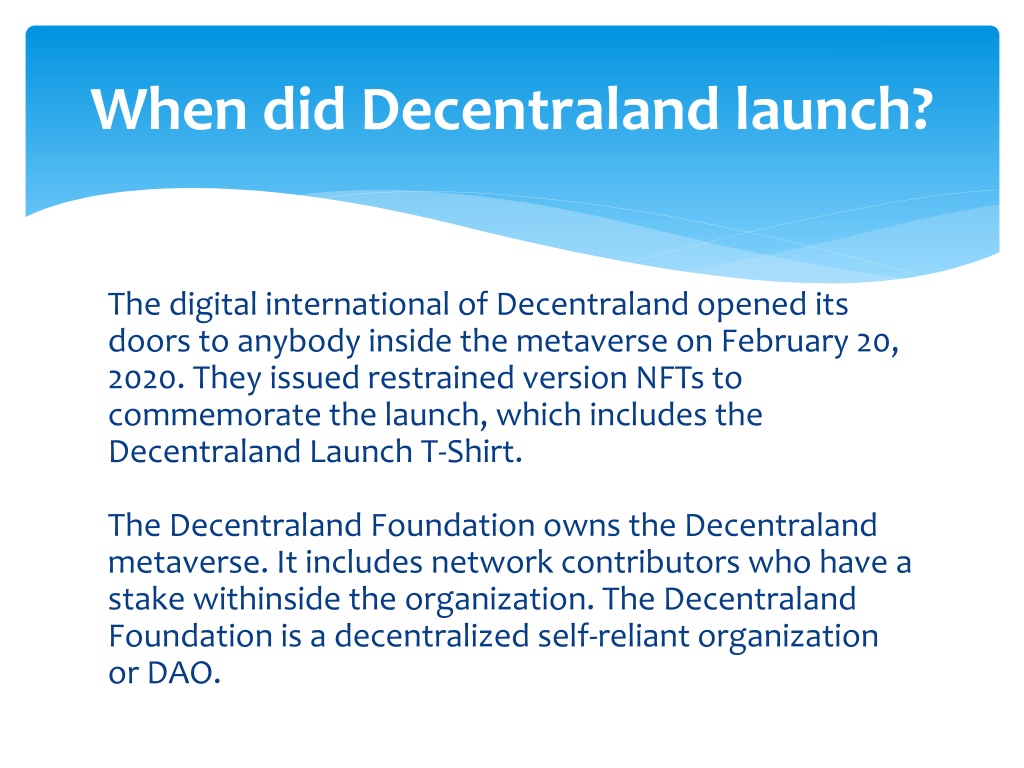 When did Decentraland launch?

The digital international of Decentraland opened its doors to anybody inside the metaverse on February 20, 2020. They issued restrained version NFTs to commemorate the launch, which includes the Decentraland Launch T-Shirt.

The Decentraland Foundation owns the Decentraland metaverse. It includes network contributors who have a stake withinside the organization. The Decentraland Foundation is a decentralized self-reliant organization or DAO.